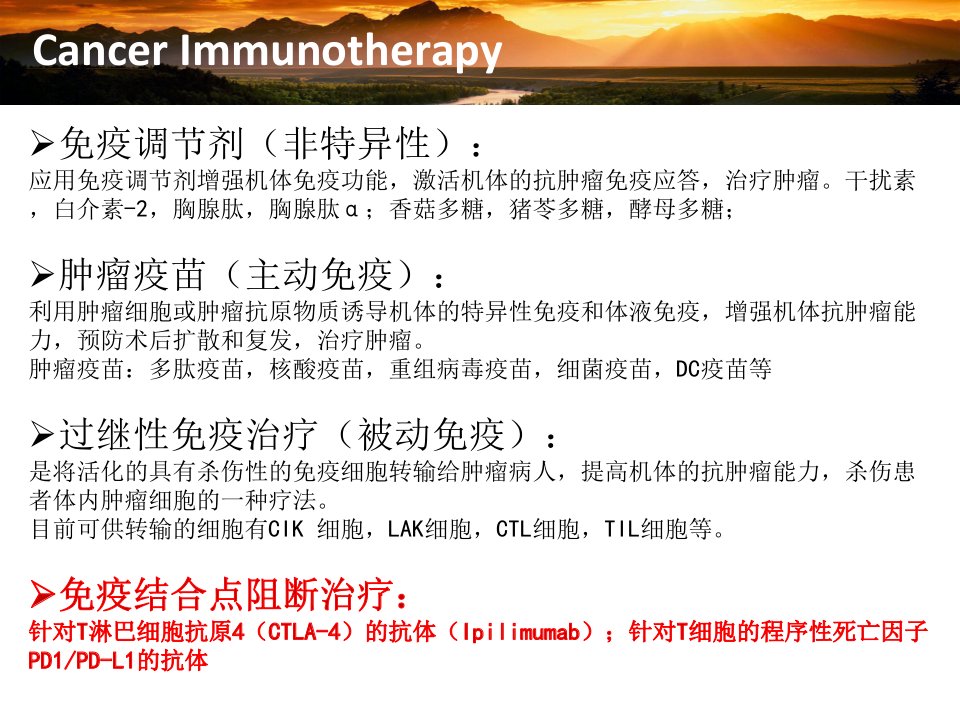 Cancer Immunotherapy

➢免疫调节剂（非特异性）：
应用免疫调节剂增强机体免疫功能，激活机体的抗肿瘤免疫应答，治疗肿瘤。干扰素，白介素-2，胸腺肽，胸腺肽α；香菇多糖，猪苓多糖，酵母多糖；

➢肿瘤疫苗（主动免疫）：
利用肿瘤细胞或肿瘤抗原物质诱导机体的特异性免疫和体液免疫，增强机体抗肿瘤能力，预防术后扩散和复发，治疗肿瘤。
肿瘤疫苗：多肽疫苗，核酸疫苗，重组病毒疫苗，细菌疫苗，DC疫苗等

➢过继性免疫治疗（被动免疫）：
是将活化的具有杀伤性的免疫细胞转输给肿瘤病人，提高机体的抗肿瘤能力，杀伤患者体内肿瘤细胞的一种疗法。
目前可供转输的细胞有CIK 细胞，LAK细胞，CTL细胞，TIL细胞等。

➢免疫结合点阻断治疗：
针对T淋巴细胞抗原4（CTLA-4）的抗体（Ipilimumab）；针对T细胞的程序性死亡因子PD1/PD-L1的抗体